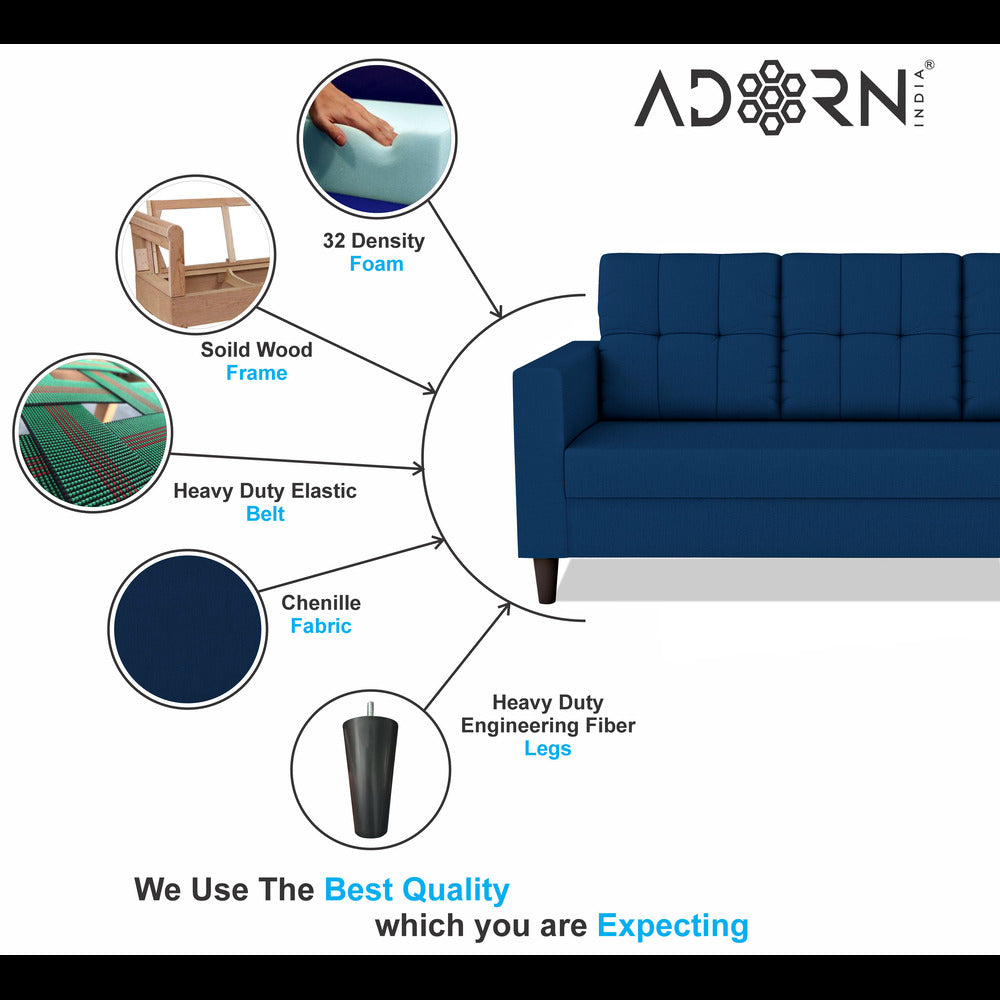 ADORN INDIA®

32 Density
Foam

Soild Wood
Frame

Heavy Duty Elastic
Belt

Chenille
Fabric

Heavy Duty
Engineering Fiber
Legs

We Use The Best Quality
which you are Expecting